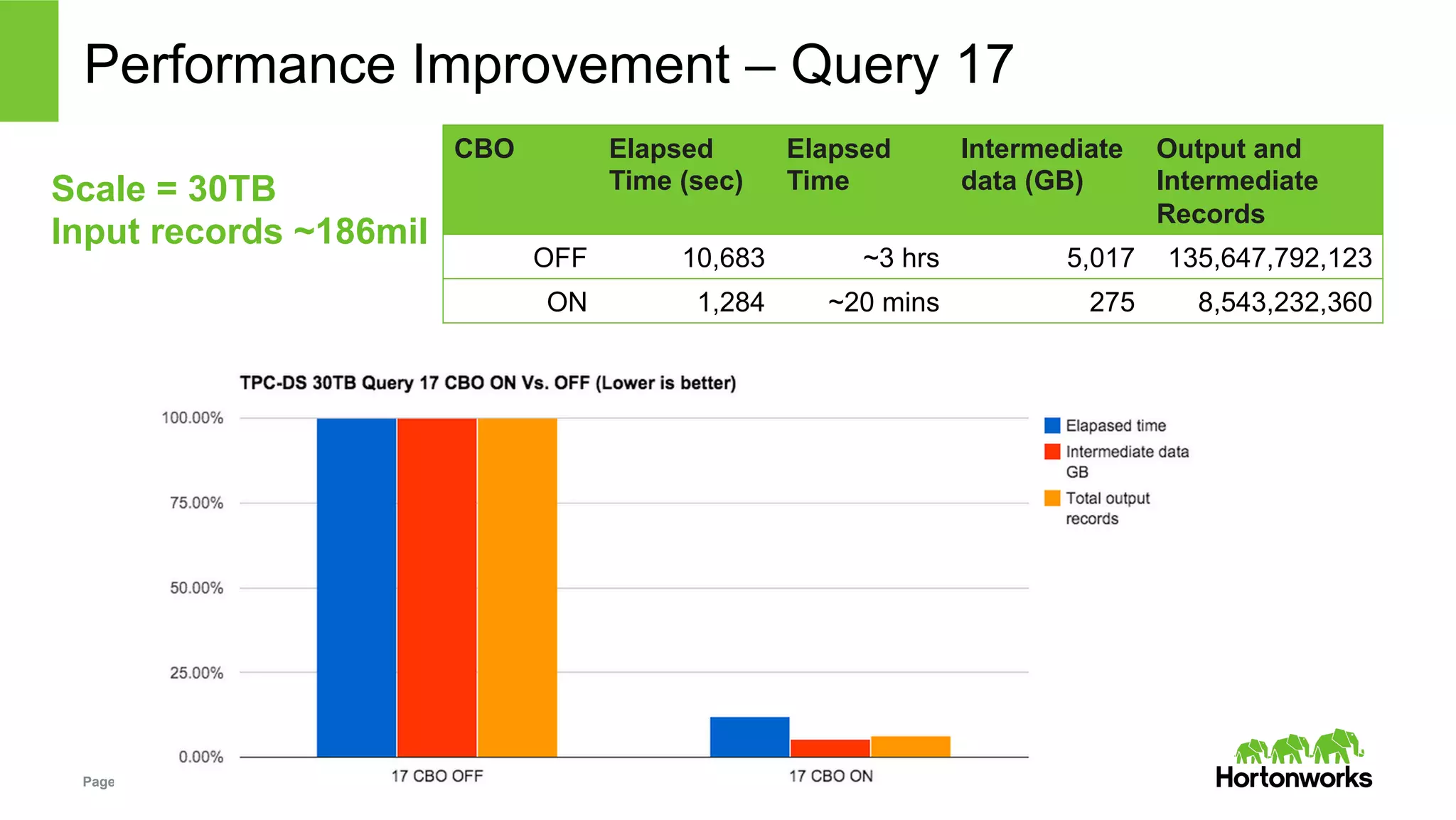 Performance Improvement – Query 17

Scale = 30TB
Input records ~186mil

| CBO | Elapsed Time (sec) | Elapsed Time | Intermediate data (GB) | Output and Intermediate Records |
|---|---|---|---|---|
| OFF | 10,683 | ~3 hrs | 5,017 | 135,647,792,123 |
| ON | 1,284 | ~20 mins | 275 | 8,543,232,360 |

TPC-DS 30TB Query 17 CBO ON Vs. OFF (Lower is better)

100.00%
75.00%
50.00%
25.00%
0.00%

17 CBO OFF
17 CBO ON

Elapased time
Intermediate data GB
Total output records

Page

Hortonworks